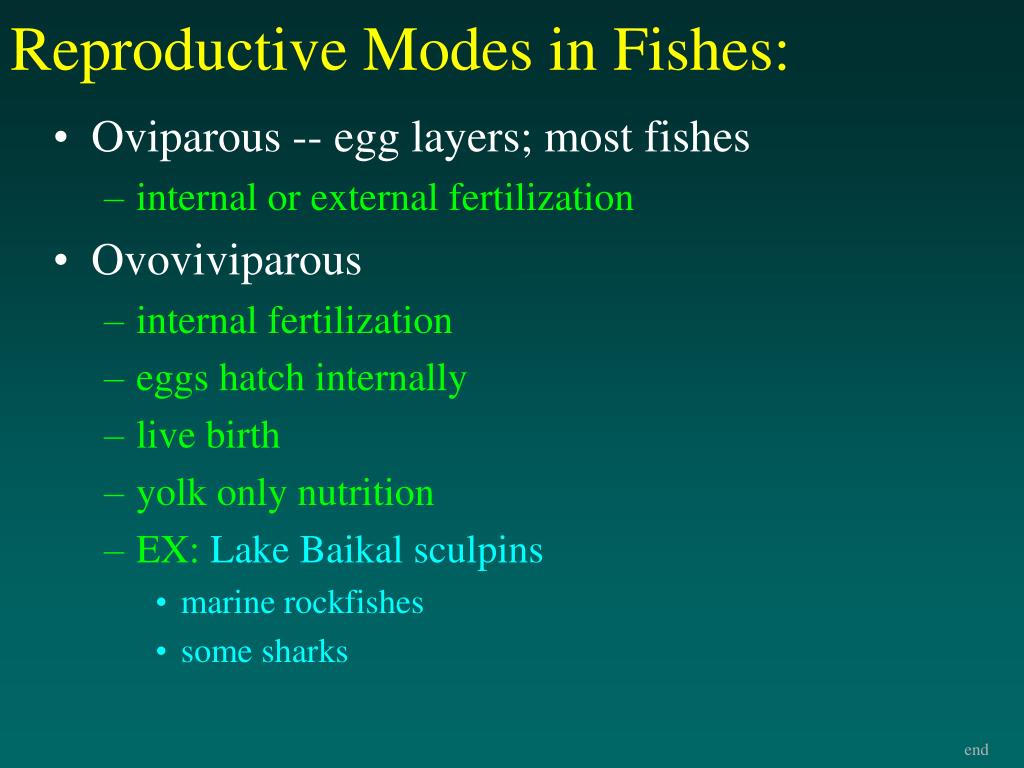 Reproductive Modes in Fishes:

• Oviparous -- egg layers; most fishes
– internal or external fertilization
• Ovoviviparous
– internal fertilization
– eggs hatch internally
– live birth
– yolk only nutrition
– EX: Lake Baikal sculpins
• marine rockfishes
• some sharks

end